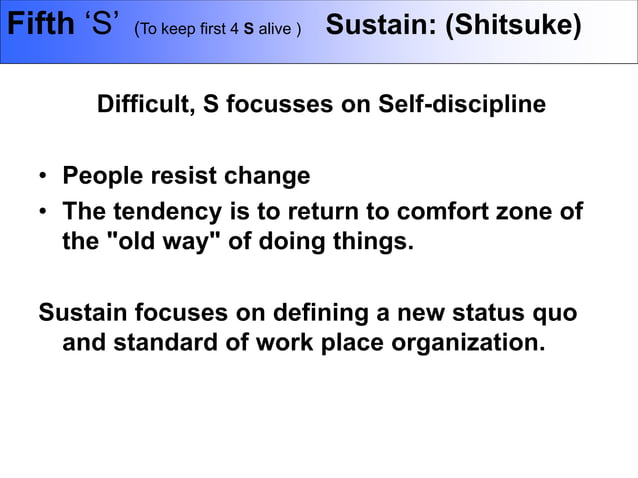 Fifth ‘S’ (To keep first 4 S alive ) Sustain: (Shitsuke)

Difficult, S focusses on Self-discipline

• People resist change
• The tendency is to return to comfort zone of the "old way" of doing things.

Sustain focuses on defining a new status quo and standard of work place organization.